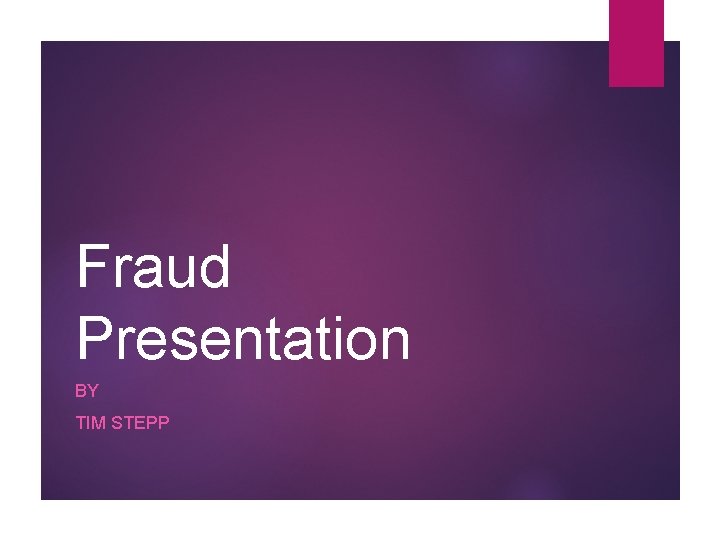 Fraud Presentation

BY

TIM STEPP